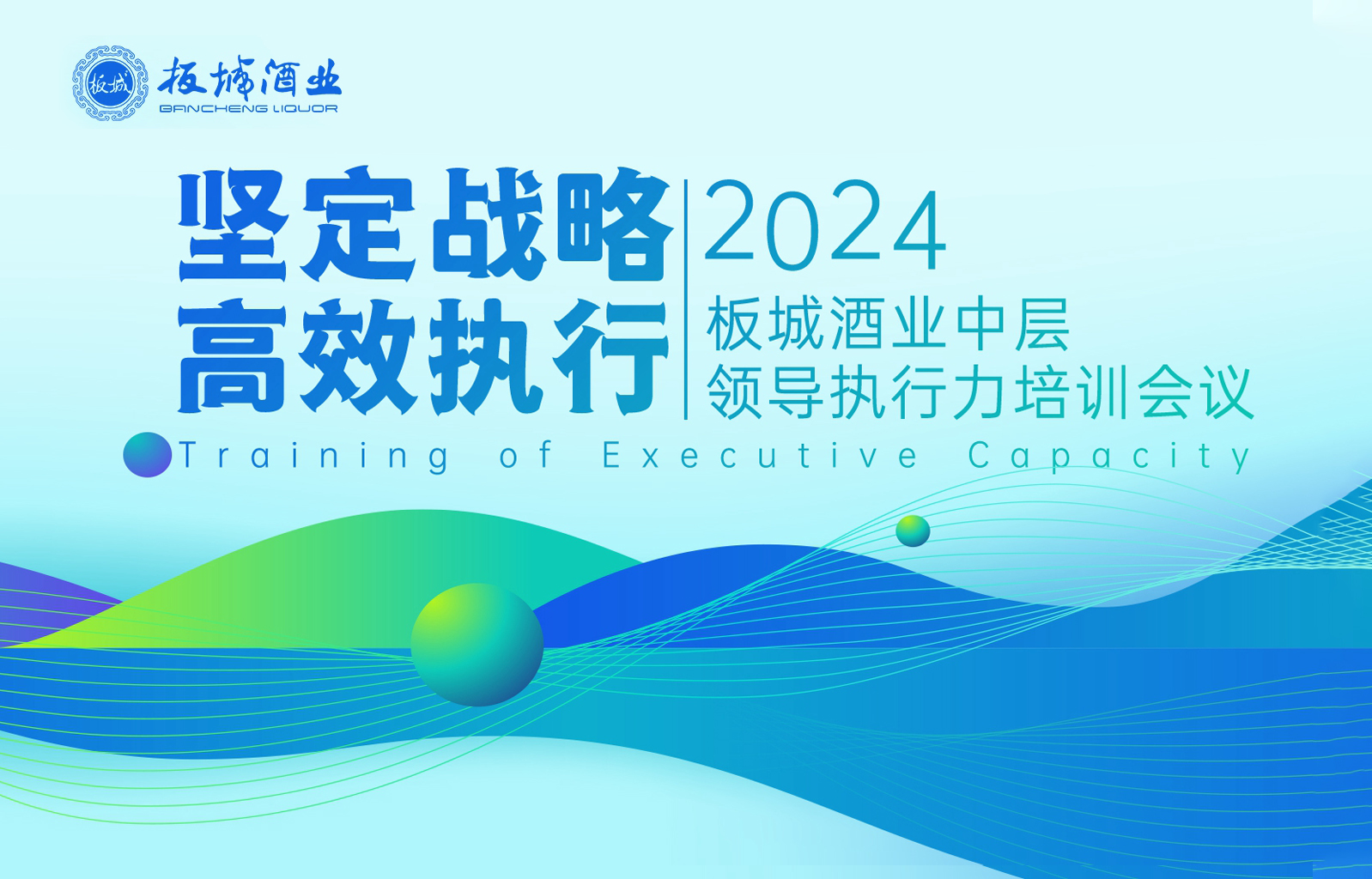 板城
板城酒业
BANCHENG LIQUOR

坚定战略
高效执行

2024
板城酒业中层
领导执行力培训会议

Training of Executive Capacity